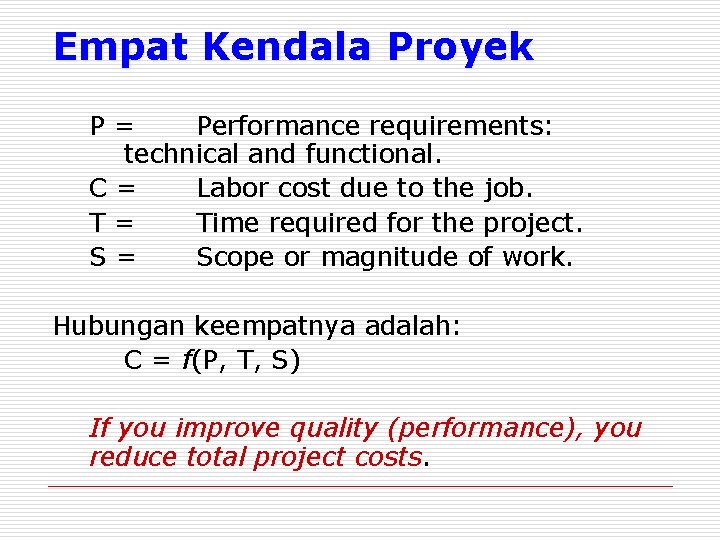 Empat Kendala Proyek

P = Performance requirements: technical and functional.
C = Labor cost due to the job.
T = Time required for the project.
S = Scope or magnitude of work.

Hubungan keempatnya adalah:
$C = f(P, T, S)$

If you improve quality (performance), you reduce total project costs.